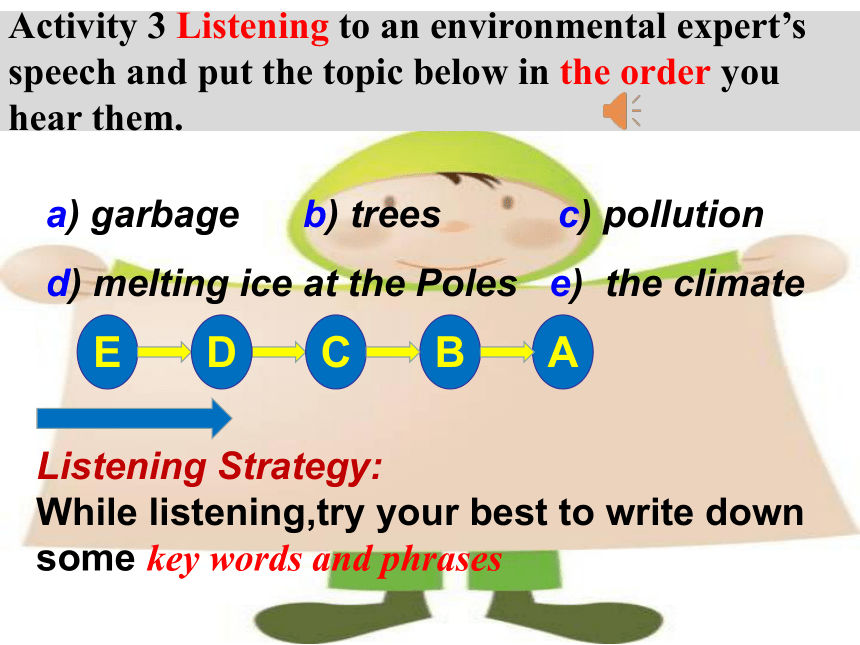 Activity 3 Listening to an environmental expert's speech and put the topic below in the order you hear them.

a) garbage b) trees c) pollution
d) melting ice at the Poles e) the climate

E D C B A

Listening Strategy:
While listening,try your best to write down some key words and phrases